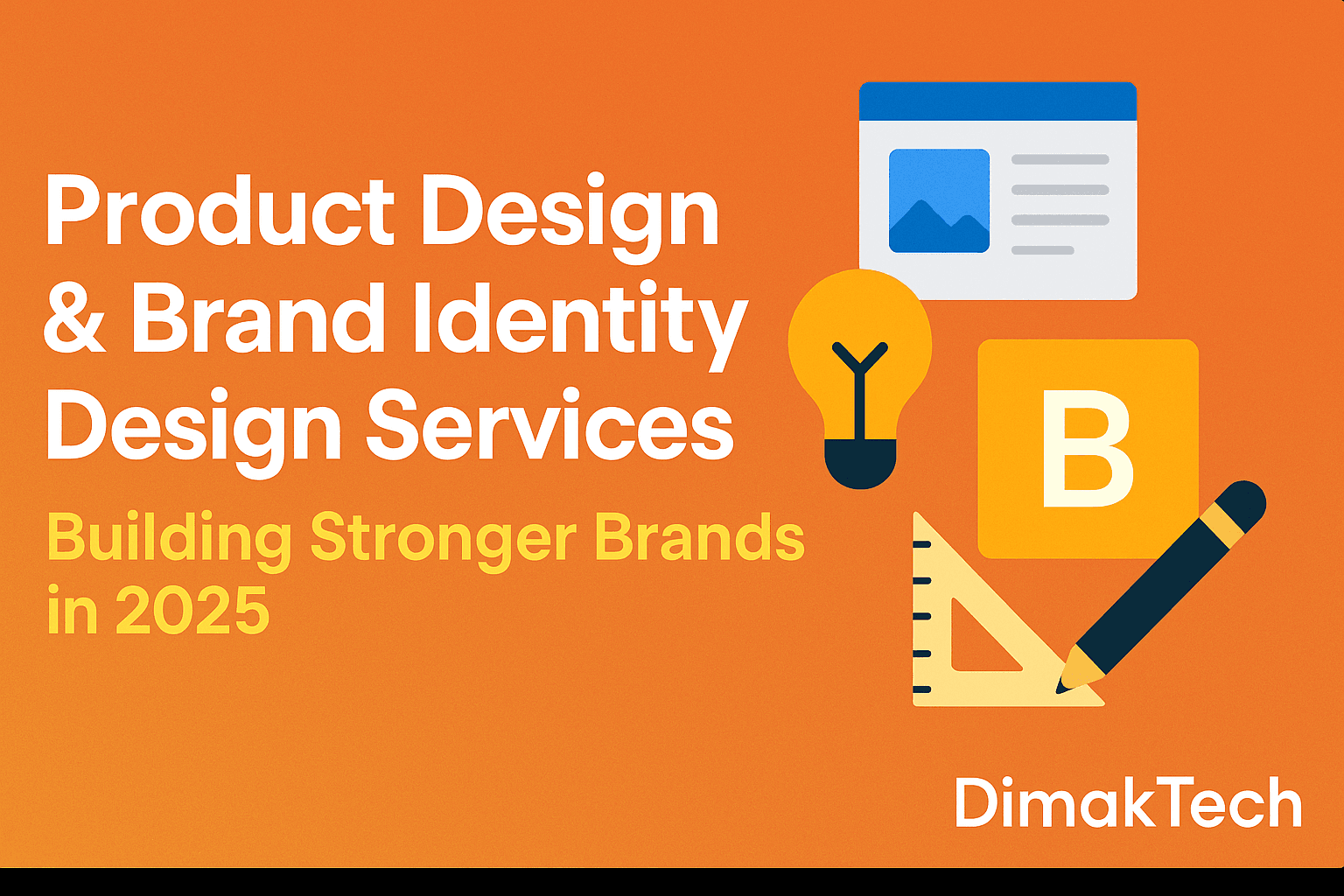 Product Design & Brand Identity Design Services

Building Stronger Brands in 2025

B

DimakTech